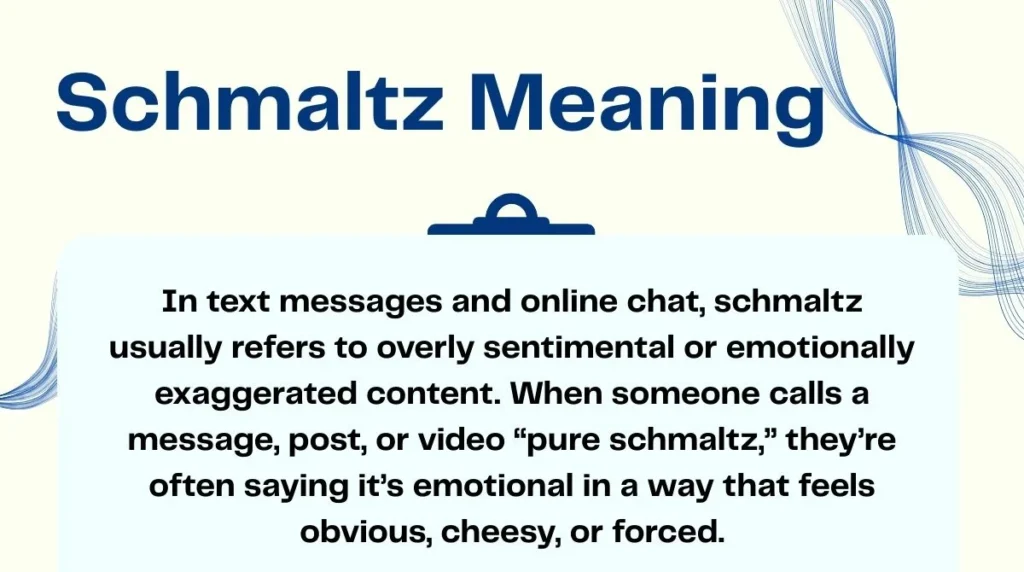 Schmaltz Meaning

In text messages and online chat, schmaltz usually refers to overly sentimental or emotionally exaggerated content. When someone calls a message, post, or video “pure schmaltz,” they’re often saying it’s emotional in a way that feels obvious, cheesy, or forced.